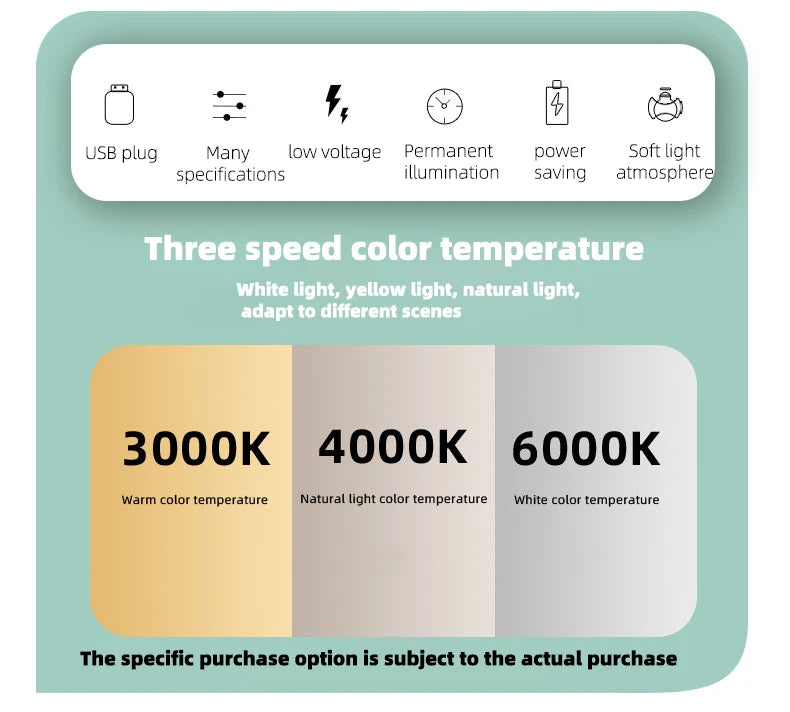 USB plug

Many specifications

low voltage

Permanent illumination

power saving

Soft light atmosphere

Three speed color temperature

White light, yellow light, natural light, adapt to different scenes

3000K
Warm color temperature

4000K
Natural light color temperature

6000K
White color temperature

The specific purchase option is subject to the actual purchase